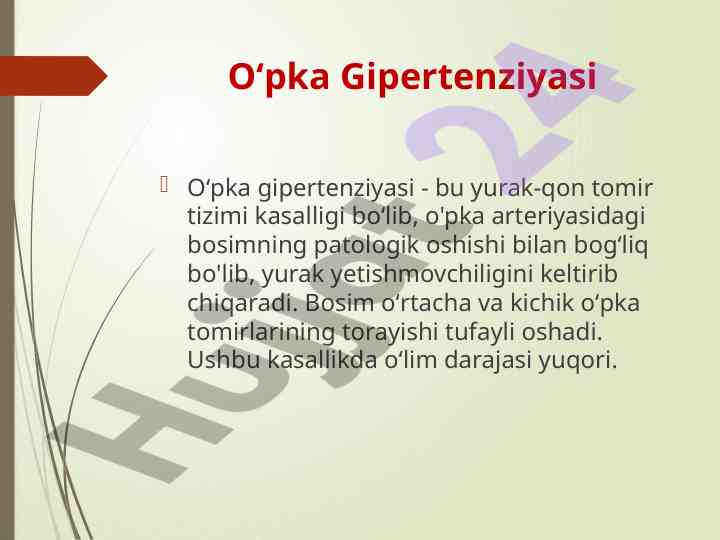 O‘pka Gipertenziyasi

O‘pka gipertenziyasi - bu yurak-qon tomir tizimi kasalligi bo‘lib, o'pka arteriyasidagi bosimning patologik oshishi bilan bog‘liq bo'lib, yurak yetishmovchiligini keltirib chiqaradi. Bosim o‘rtacha va kichik o‘pka tomirlarining torayishi tufayli oshadi. Ushbu kasallikda o‘lim darajasi yuqori.

Hujjat 24